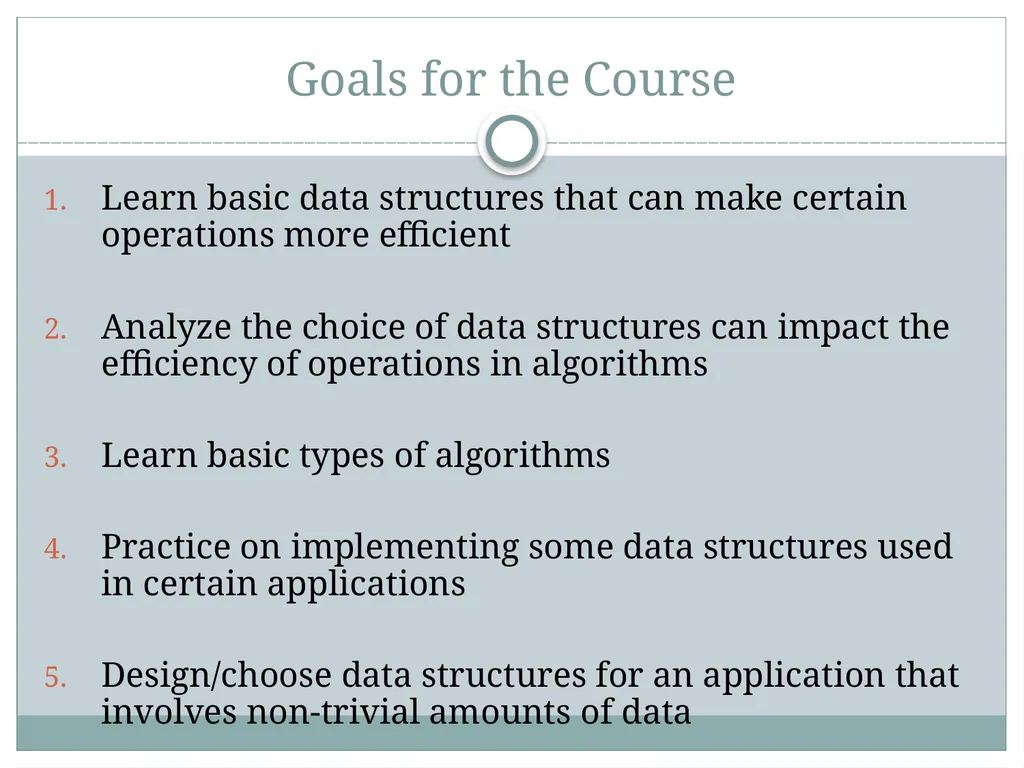 Goals for the Course

1. Learn basic data structures that can make certain operations more efficient

2. Analyze the choice of data structures can impact the efficiency of operations in algorithms

3. Learn basic types of algorithms

4. Practice on implementing some data structures used in certain applications

5. Design/choose data structures for an application that involves non-trivial amounts of data